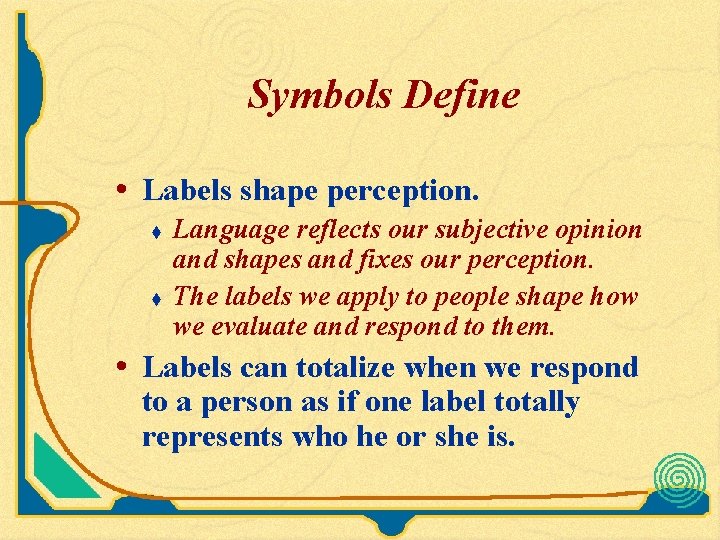 Symbols Define

• Labels shape perception.

♦ Language reflects our subjective opinion and shapes and fixes our perception.

♦ The labels we apply to people shape how we evaluate and respond to them.

• Labels can totalize when we respond to a person as if one label totally represents who he or she is.